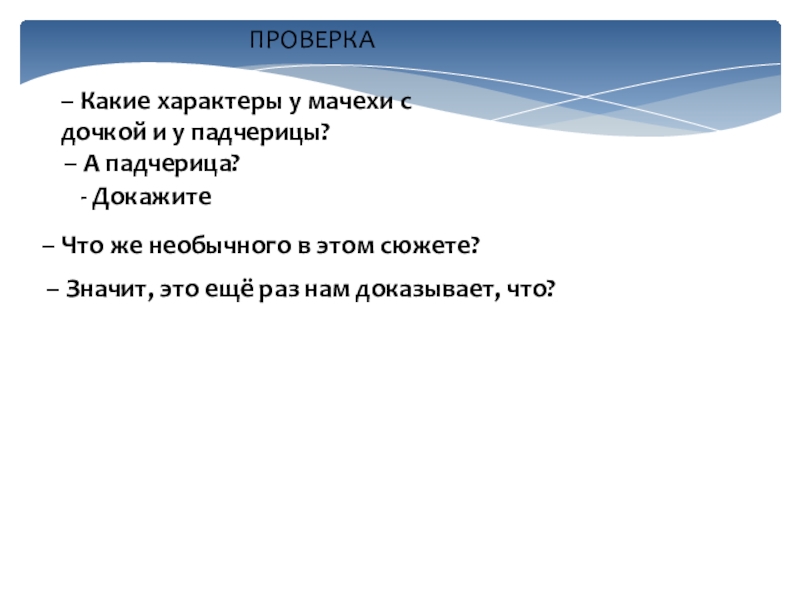 ПРОВЕРКА

– Какие характеры у мачехи с дочкой и у падчерицы?

– А падчерица?

- Докажите

– Что же необычного в этом сюжете?

– Значит, это ещё раз нам доказывает, что?